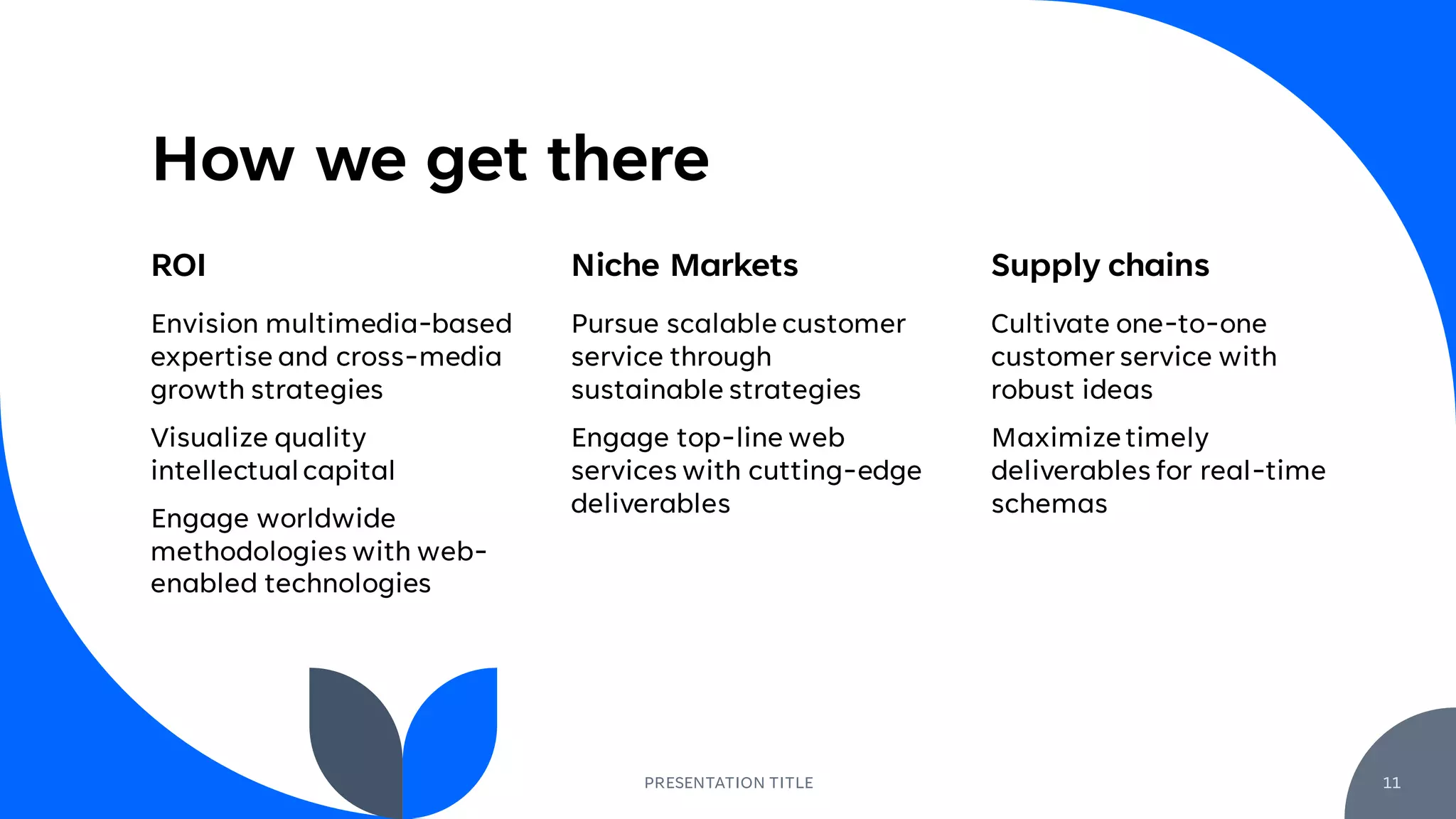 How we get there

ROI

Envision multimedia-based expertise and cross-media growth strategies

Visualize quality intellectual capital

Engage worldwide methodologies with web-enabled technologies

Niche Markets

Pursue scalable customer service through sustainable strategies

Engage top-line web services with cutting-edge deliverables

Supply chains

Cultivate one-to-one customer service with robust ideas

Maximize timely deliverables for real-time schemas

PRESENTATION TITLE

11